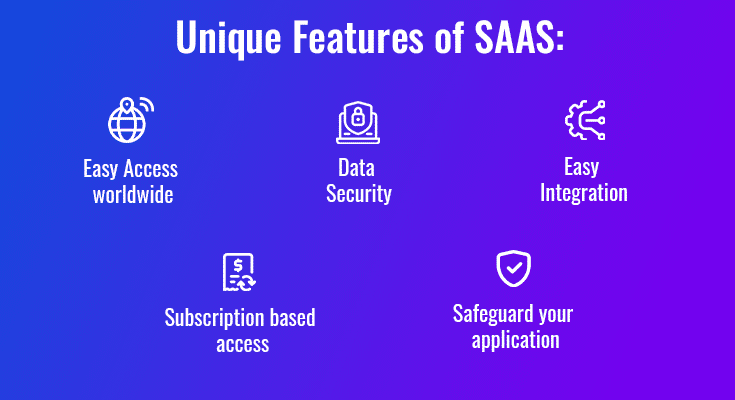 Unique Features of SAAS:

Easy Access worldwide

Data Security

Easy Integration

Subscription based access

Safeguard your application